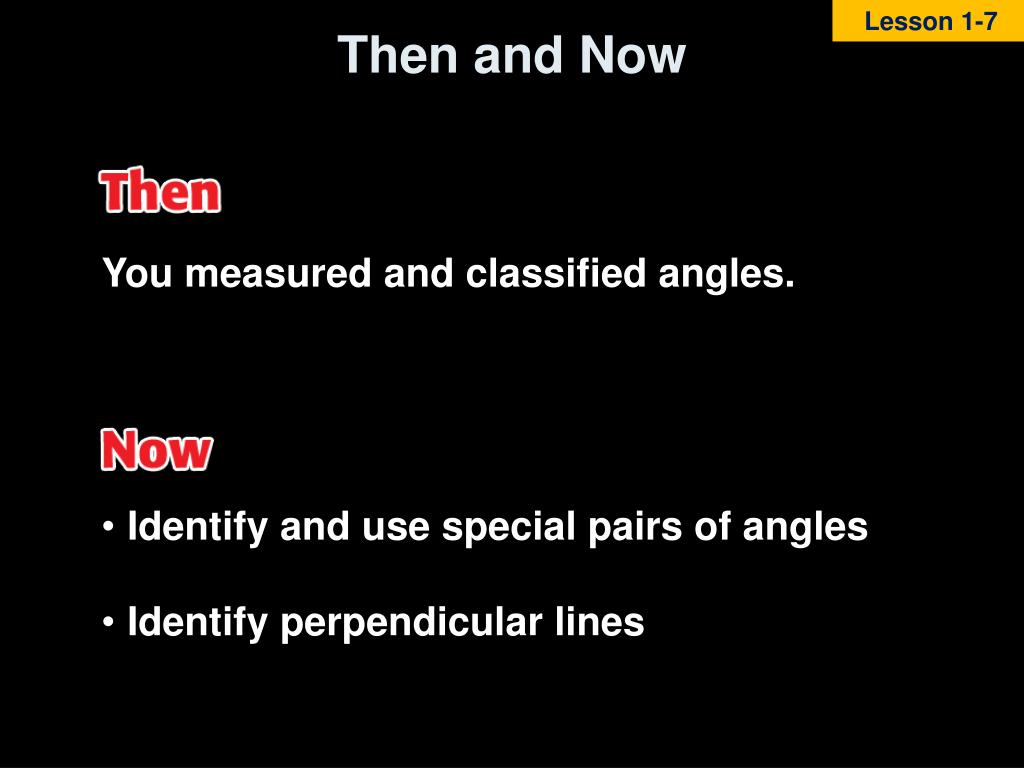 Lesson 1-7

Then and Now

Then

You measured and classified angles.

Now

• Identify and use special pairs of angles

• Identify perpendicular lines